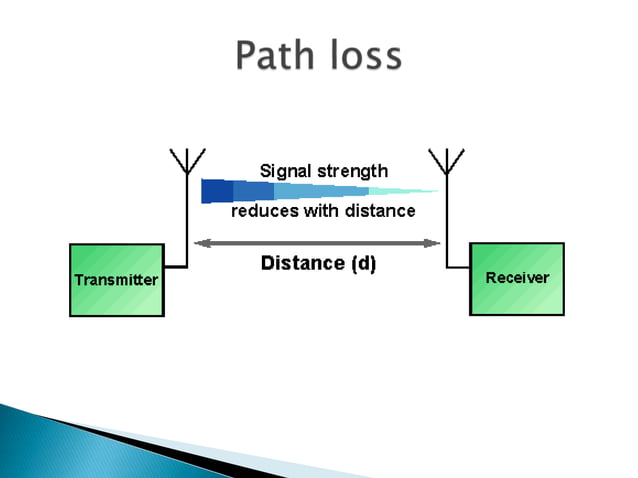 Path loss

Signal strength

reduces with distance

Distance (d)

Transmitter

Receiver